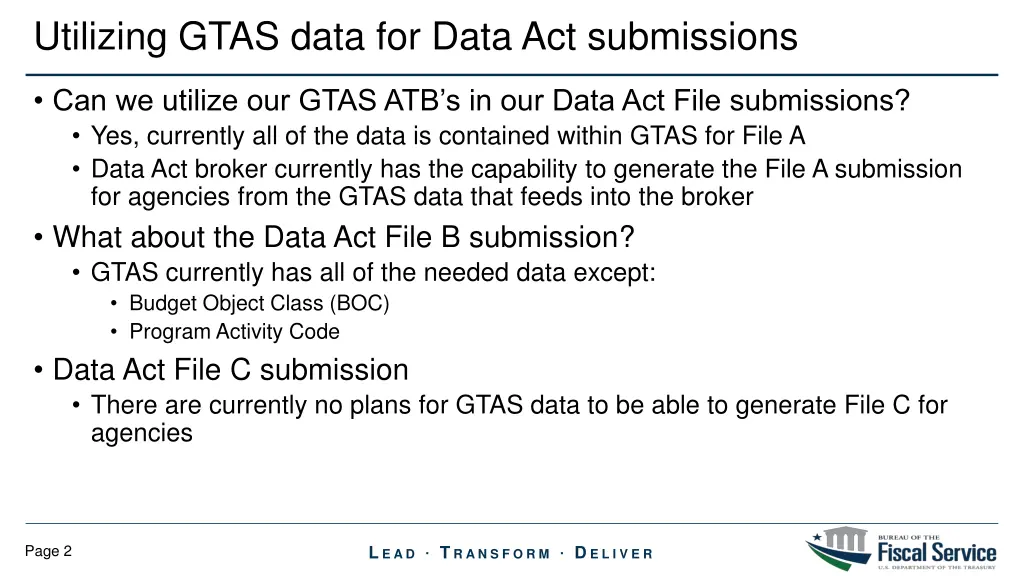 Utilizing GTAS data for Data Act submissions

• Can we utilize our GTAS ATB's in our Data Act File submissions?
• Yes, currently all of the data is contained within GTAS for File A
• Data Act broker currently has the capability to generate the File A submission for agencies from the GTAS data that feeds into the broker

• What about the Data Act File B submission?
• GTAS currently has all of the needed data except:
• Budget Object Class (BOC)
• Program Activity Code

• Data Act File C submission
• There are currently no plans for GTAS data to be able to generate File C for agencies

Page 2

LEAD · TRANSFORM · DELIVER

BUREAU OF THE
Fiscal Service
U.S. DEPARTMENT OF THE TREASURY